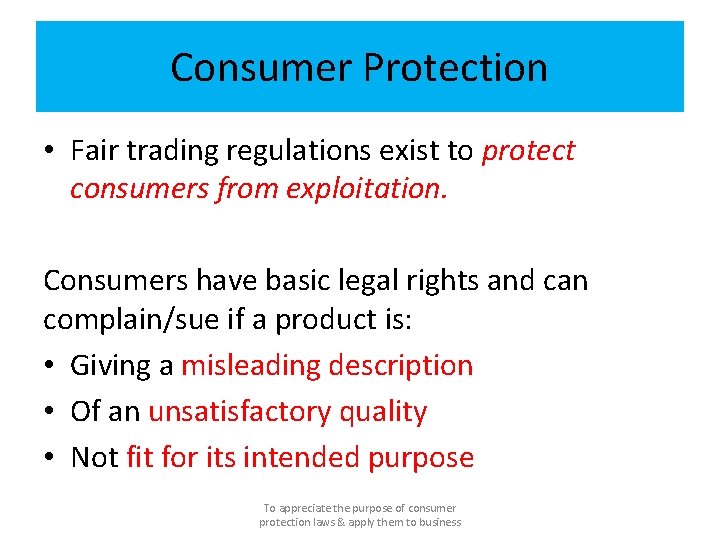 Consumer Protection

• Fair trading regulations exist to protect consumers from exploitation.

Consumers have basic legal rights and can complain/sue if a product is:

• Giving a misleading description
• Of an unsatisfactory quality
• Not fit for its intended purpose

To appreciate the purpose of consumer protection laws & apply them to business